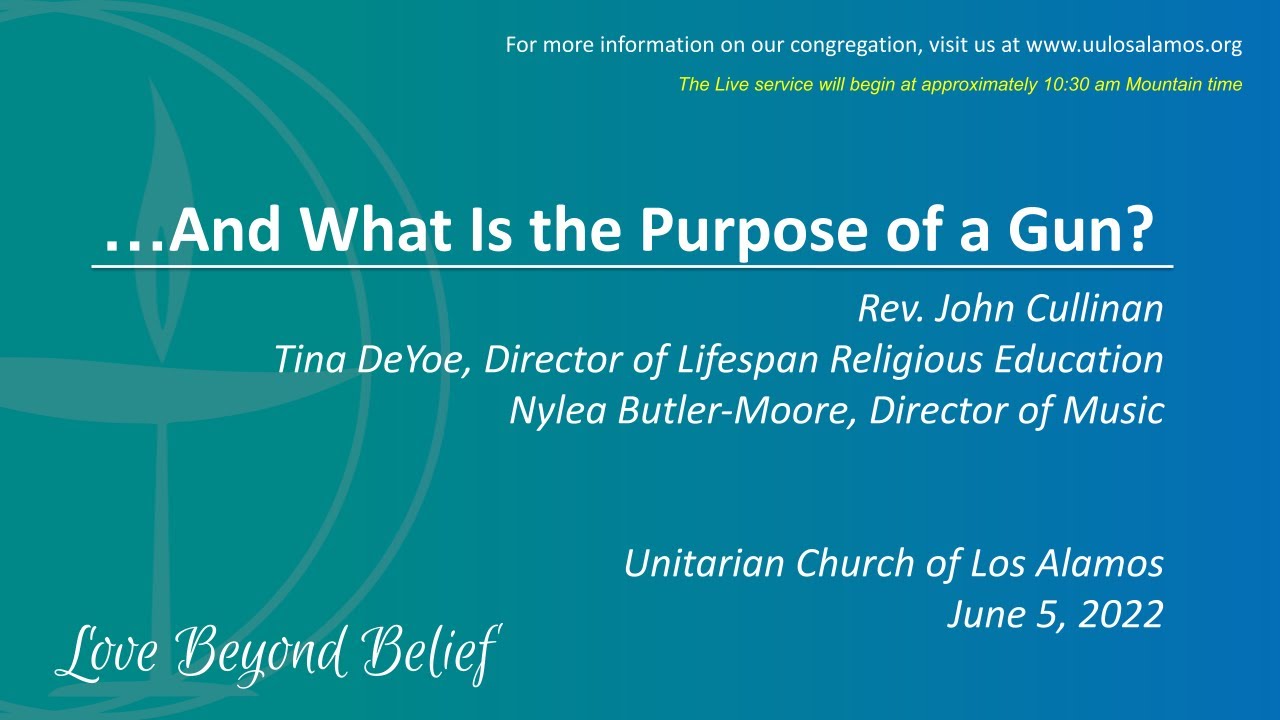 For more information on our congregation, visit us at www.uulosalamos.org

The Live service will begin at approximately 10:30 am Mountain time

…And What Is the Purpose of a Gun?

Rev. John Cullinan
Tina DeYoe, Director of Lifespan Religious Education
Nylea Butler-Moore, Director of Music

Unitarian Church of Los Alamos
June 5, 2022

Love Beyond Belief